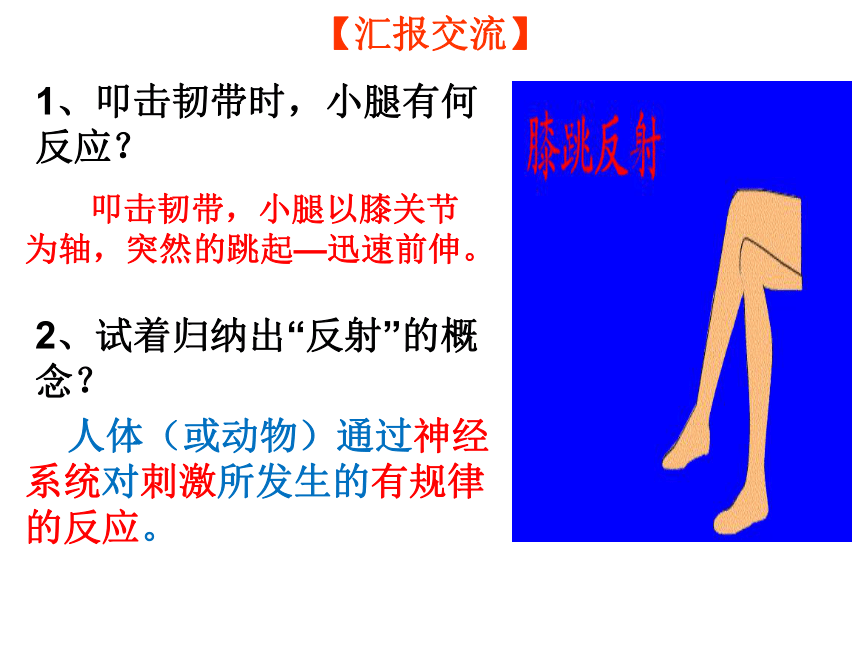 【汇报交流】

1、叩击韧带时，小腿有何反应？

叩击韧带，小腿以膝关节为轴，突然的跳起—迅速前伸。

2、试着归纳出“反射”的概念？

人体（或动物）通过神经系统对刺激所发生的有规律的反应。

膝跳反射